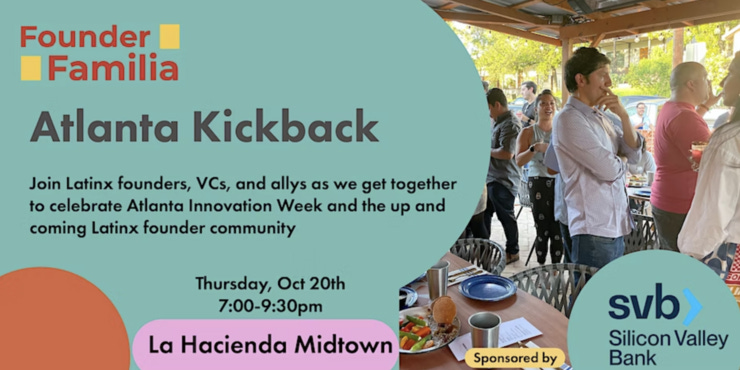 Founder Familia

Atlanta Kickback

Join Latinx founders, VCs, and allys as we get together to celebrate Atlanta Innovation Week and the up and coming Latinx founder community

Thursday, Oct 20th
7:00-9:30pm

La Hacienda Midtown

Sponsored by

svb
Silicon Valley Bank